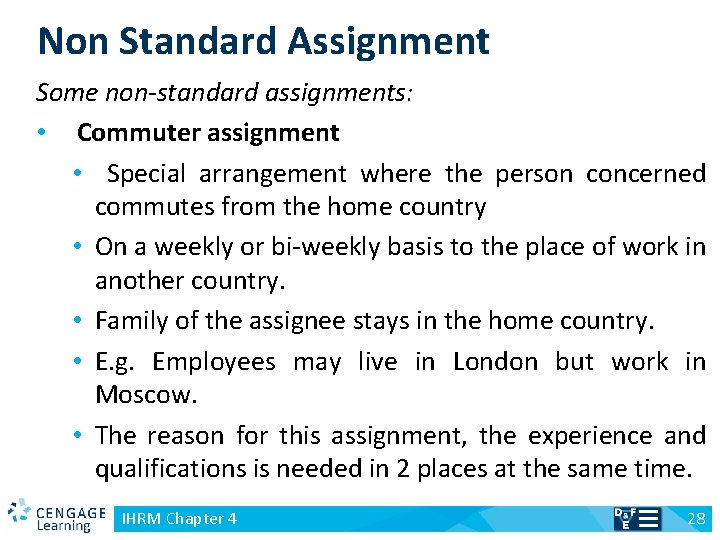 Non Standard Assignment

Some non-standard assignments:

• Commuter assignment

• Special arrangement where the person concerned commutes from the home country

• On a weekly or bi-weekly basis to the place of work in another country.

• Family of the assignee stays in the home country.

• E.g. Employees may live in London but work in Moscow.

• The reason for this assignment, the experience and qualifications is needed in 2 places at the same time.

CENGAGE Learning

IHRM Chapter 4

D&F E

28